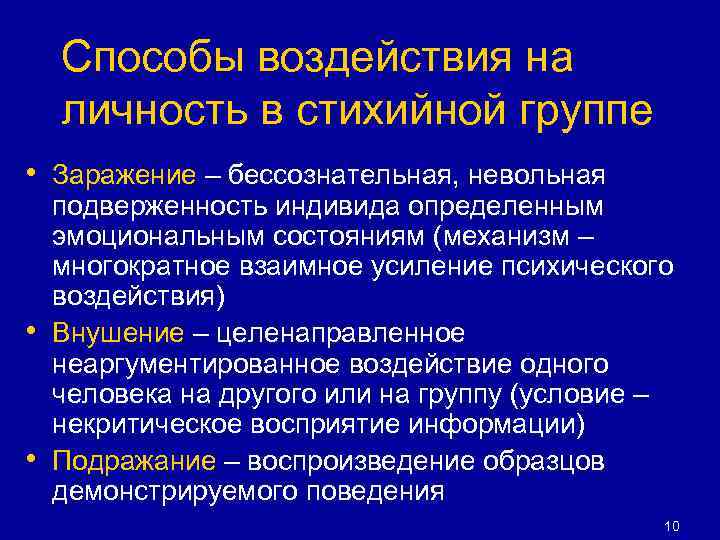 Способы воздействия на личность в стихийной группе

• Заражение – бессознательная, невольная подверженность индивида определенным эмоциональным состояниям (механизм – многократное взаимное усиление психического воздействия)

• Внушение – целенаправленное неаргументированное воздействие одного человека на другого или на группу (условие – некритическое восприятие информации)

• Подражание – воспроизведение образцов демонстрируемого поведения

10